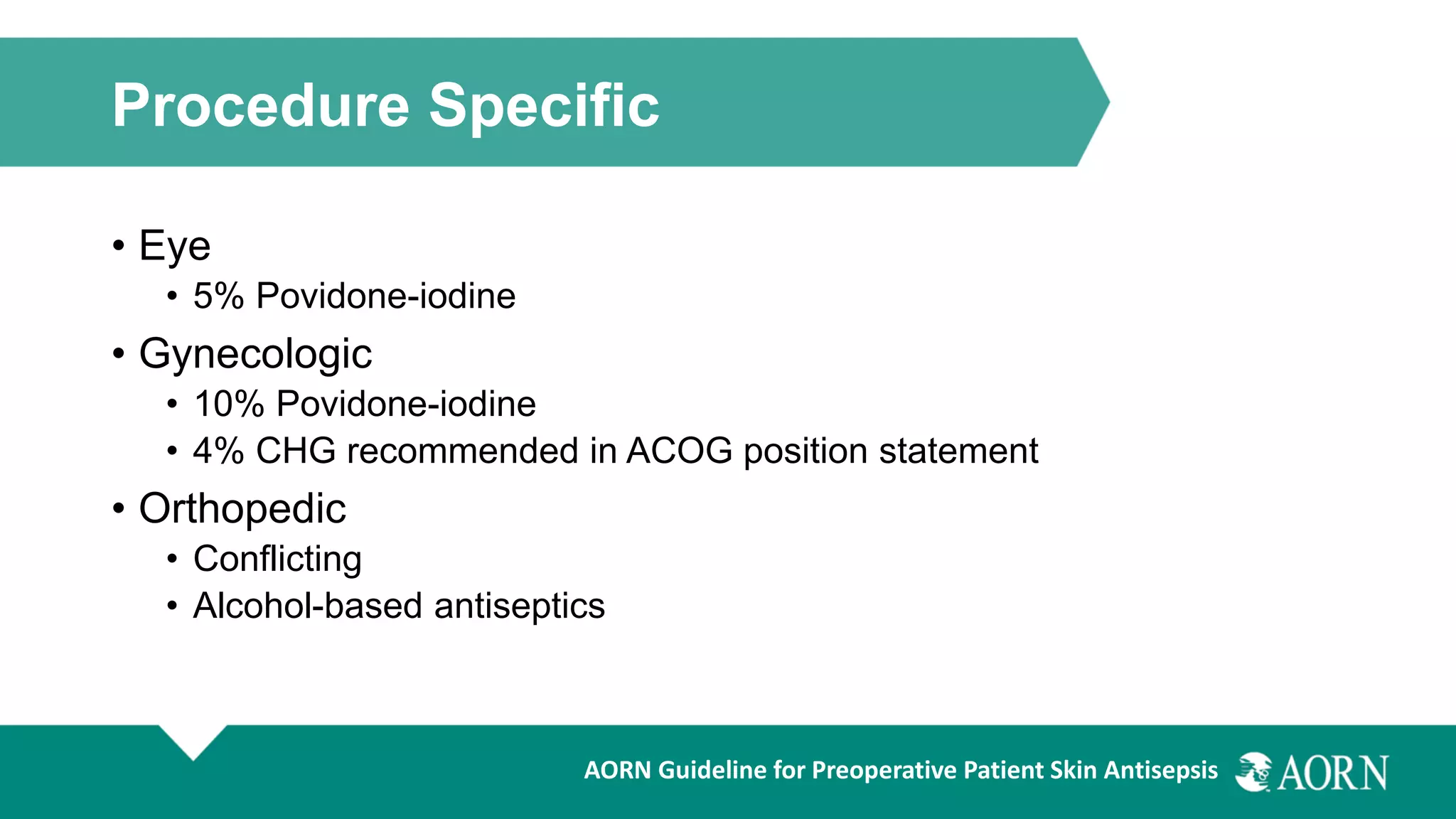 Procedure Specific

• Eye
  • 5% Povidone-iodine
• Gynecologic
  • 10% Povidone-iodine
  • 4% CHG recommended in ACOG position statement
• Orthopedic
  • Conflicting
  • Alcohol-based antiseptics

AORN Guideline for Preoperative Patient Skin Antisepsis AORN